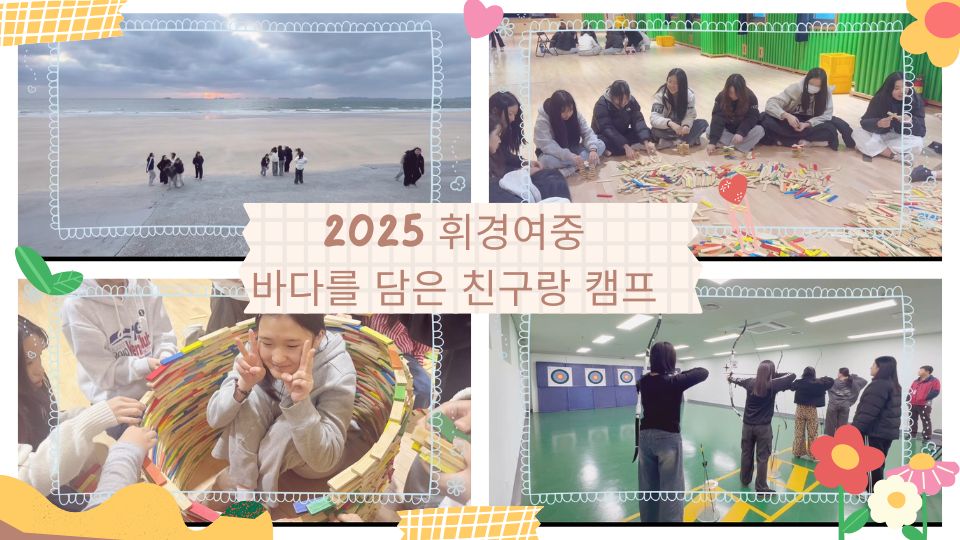 2025 휘경여중
바다를 담은 친구랑 캠프